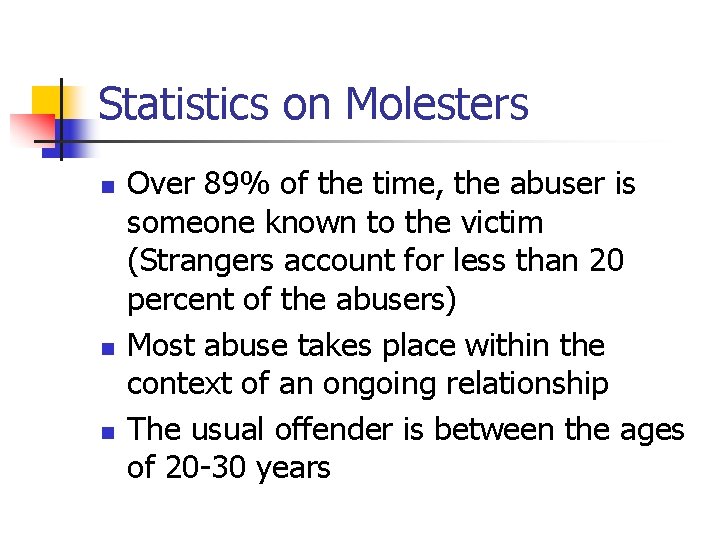 Statistics on Molesters

- Over 89% of the time, the abuser is someone known to the victim (Strangers account for less than 20 percent of the abusers)
- Most abuse takes place within the context of an ongoing relationship
- The usual offender is between the ages of 20-30 years